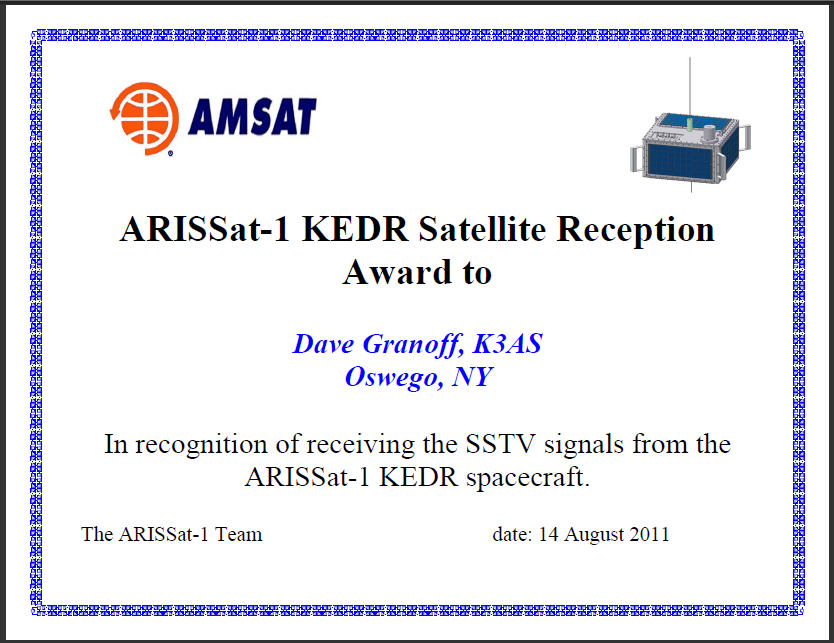 AMSAT

ARISSat-1 KEDR Satellite Reception Award to

Dave Granoff, K3AS
Oswego, NY

In recognition of receiving the SSTV signals from the ARISSat-1 KEDR spacecraft.

The ARISSat-1 Team

date: 14 August 2011